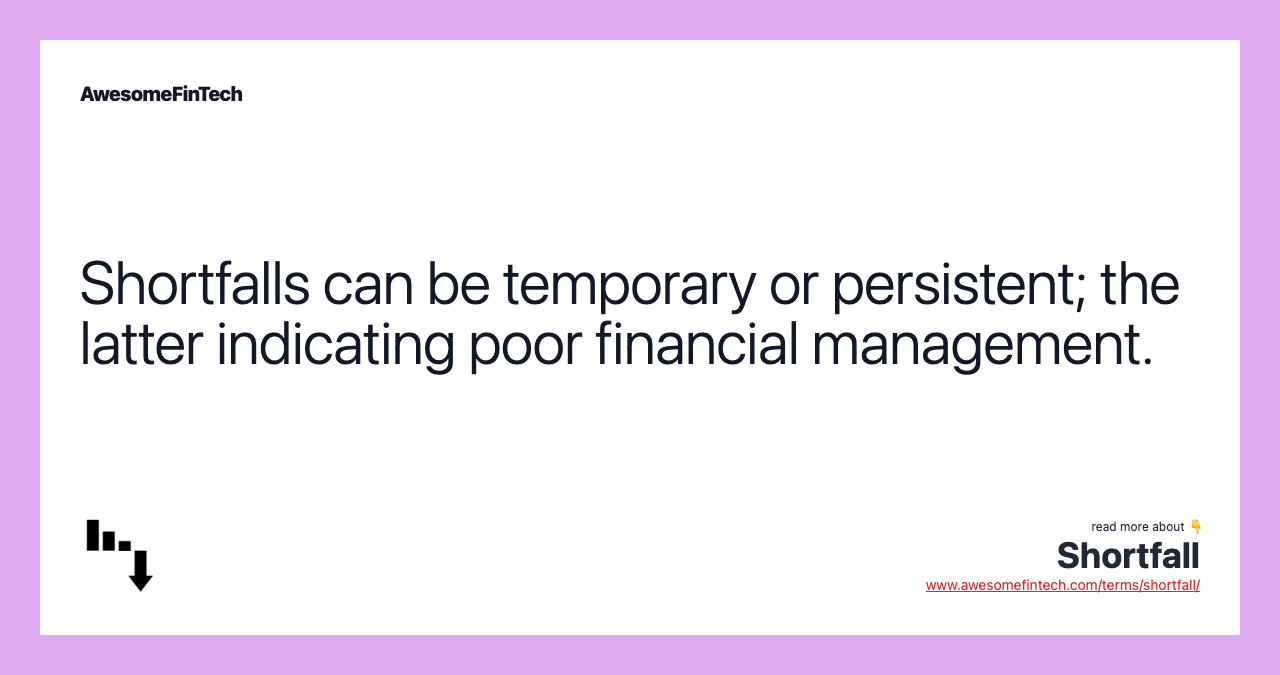 AwesomeFinTech

Shortfalls can be temporary or persistent; the latter indicating poor financial management.

read more about 👇
Shortfall
www.awesomefintech.com/terms/shortfall/